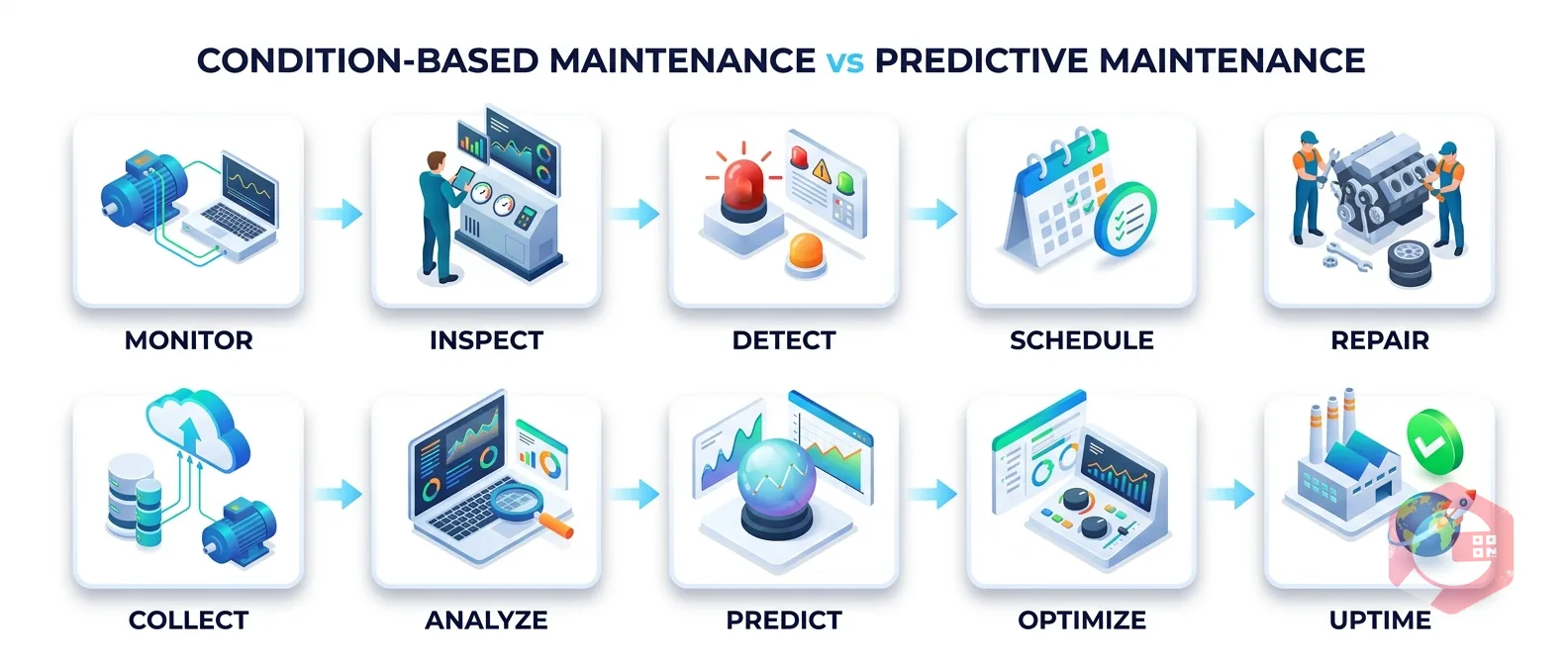 CONDITION-BASED MAINTENANCE vs PREDICTIVE MAINTENANCE

MONITOR

INSPECT

DETECT

SCHEDULE

REPAIR

COLLECT

ANALYZE

PREDICT

OPTIMIZE

UPTIME